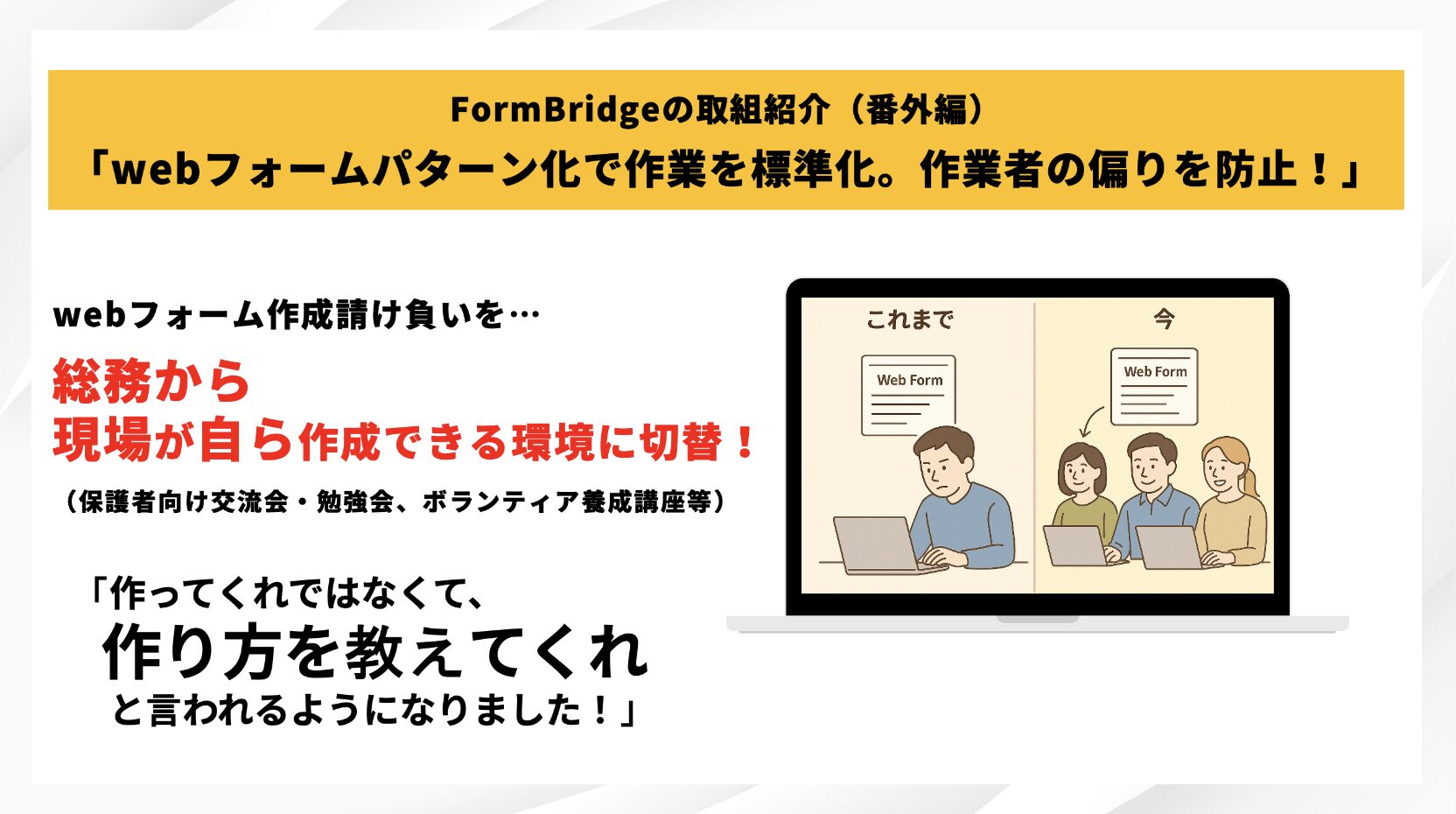 FormBridgeの取組紹介（番外編）
「webフォームパターン化で作業を標準化。作業者の偏りを防止！」

webフォーム作成請け負いを…
総務から
現場が自ら作成できる環境に切替！
（保護者向け交流会・勉強会、ボランティア養成講座等）

「作ってくれではなくて、
作り方を教えてくれ
と言われるようになりました！」

これまで
Web Form

今
Web Form